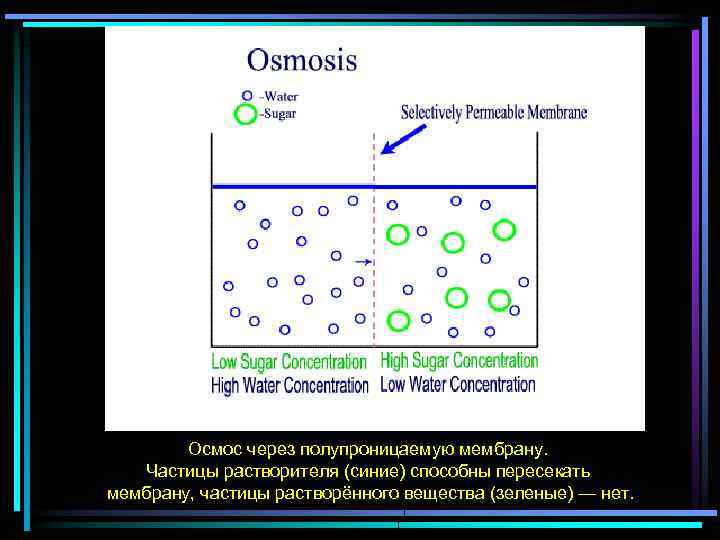 Osmosis

-Water
-Sugar

Selectively Permeable Membrane

Low Sugar Concentration
High Water Concentration

High Sugar Concentration
Low Water Concentration

Осмос через полупроницаемую мембрану. Частицы растворителя (синие) способны пересекать мембрану, частицы растворённого вещества (зеленые) — нет.